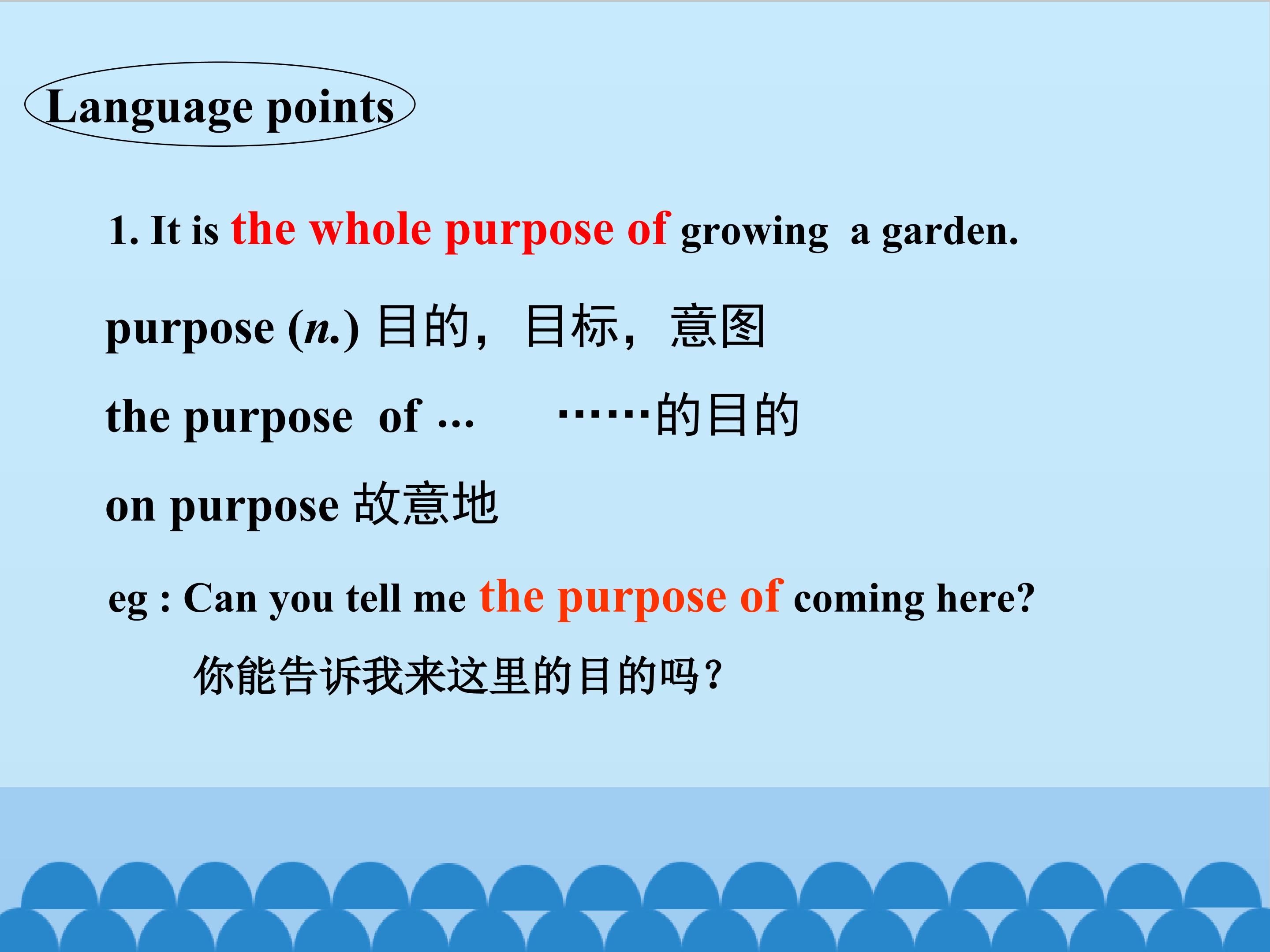 Language points

1. It is the whole purpose of growing a garden.

purpose (n.) 目的，目标，意图

the purpose of ... ……的目的

on purpose 故意地

eg : Can you tell me the purpose of coming here?

你能告诉我来这里的目的吗？